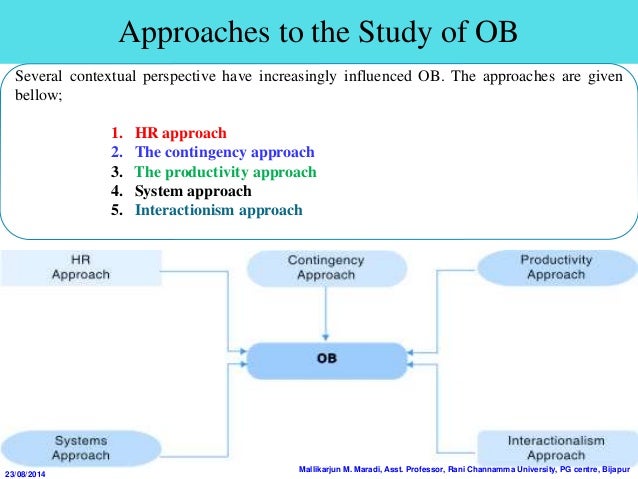 Approaches to the Study of OB

Several contextual perspective have increasingly influenced OB. The approaches are given bellow;

1. HR approach
2. The contingency approach
3. The productivity approach
4. System approach
5. Interactionism approach

HR Approach

Contingency Approach

Productivity Approach

OB

Systems Approach

Interactionalism Approach

23/08/2014

Mallikarjun M. Maradi, Asst. Professor, Rani Channamma University, PG centre, Bijapur